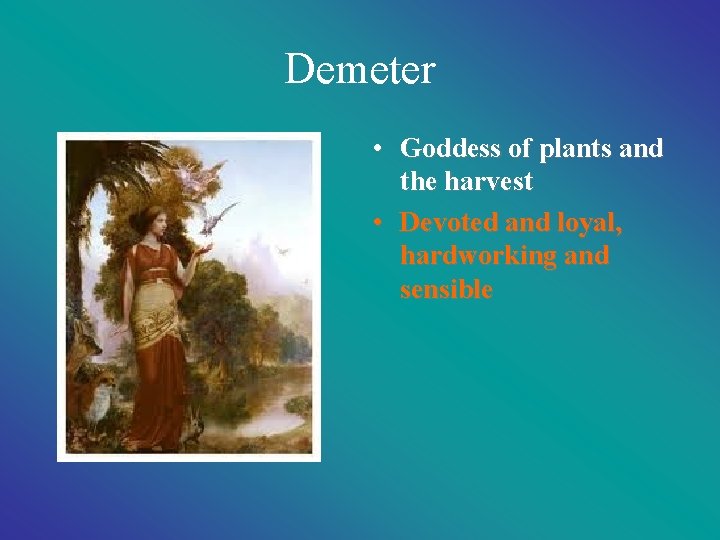 Demeter

• Goddess of plants and the harvest
• Devoted and loyal, hardworking and sensible